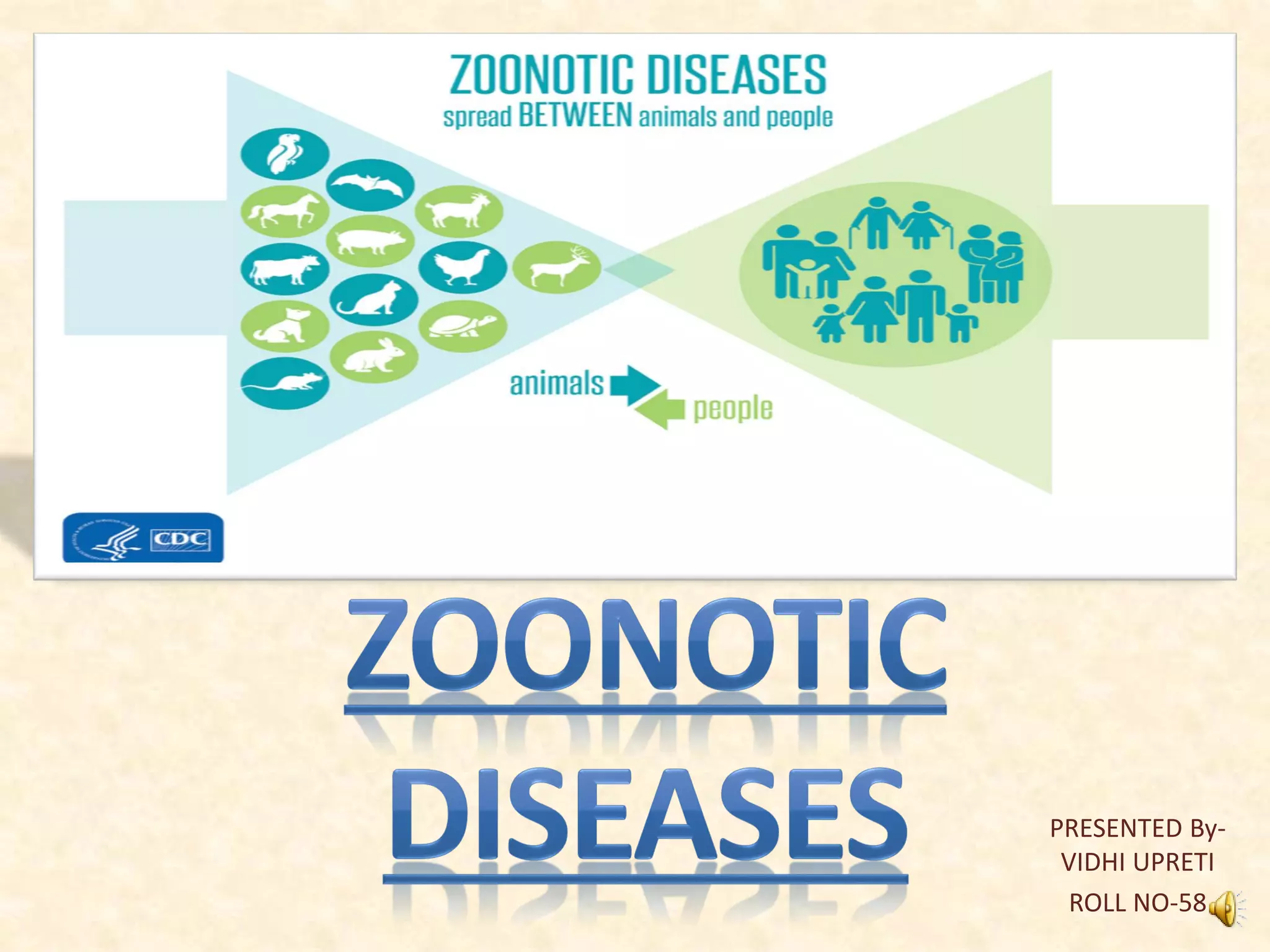 ZOONOTIC DISEASES
spread BETWEEN animals and people

animals
people

CDC

ZOONOTIC DISEASES

PRESENTED By-
VIDHI UPRETI
ROLL NO-58